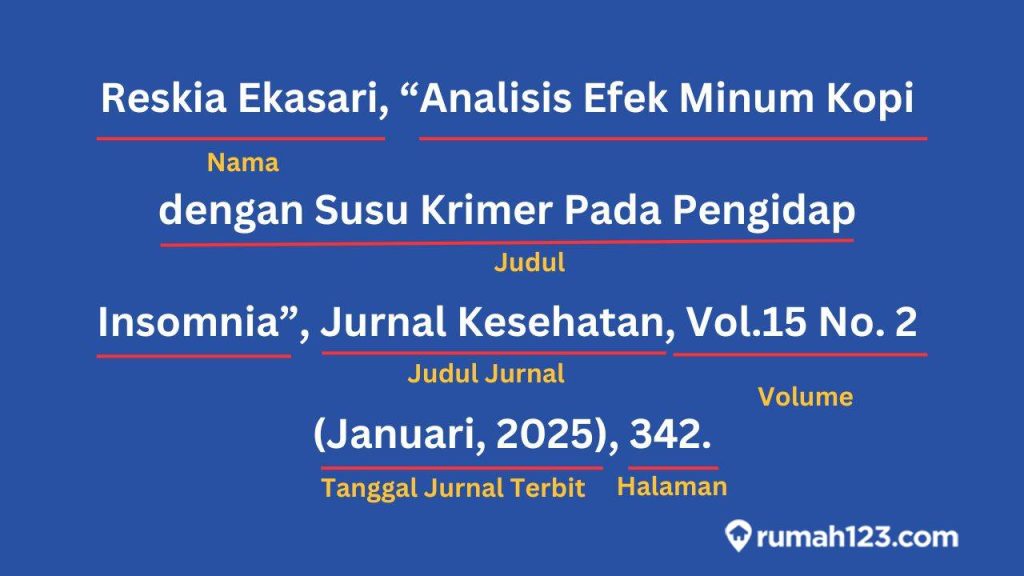 Reskia Ekasari, “Analisis Efek Minum Kopi

Nama

dengan Susu Krimer Pada Pengidap

Judul

Insomnia”, Jurnal Kesehatan, Vol.15 No. 2

Judul Jurnal

Volume

(Januari, 2025), 342.

Tanggal Jurnal Terbit

Halaman

rumah123.com